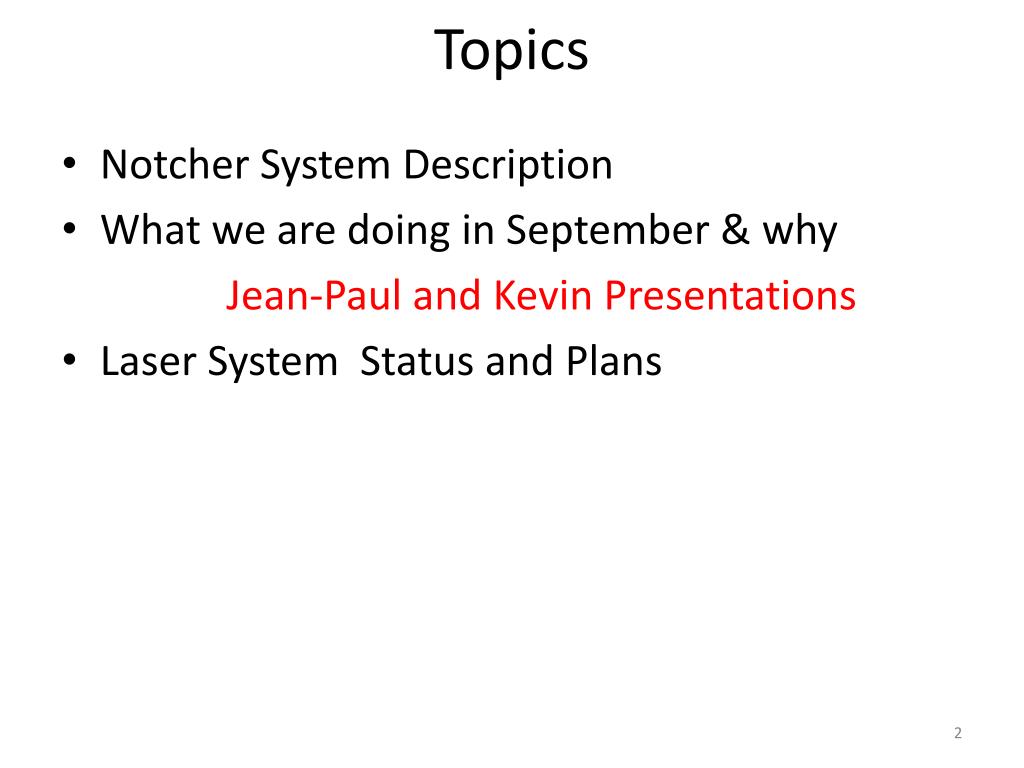 Topics

• Notcher System Description
• What we are doing in September & why

Jean-Paul and Kevin Presentations

• Laser System  Status and Plans

2